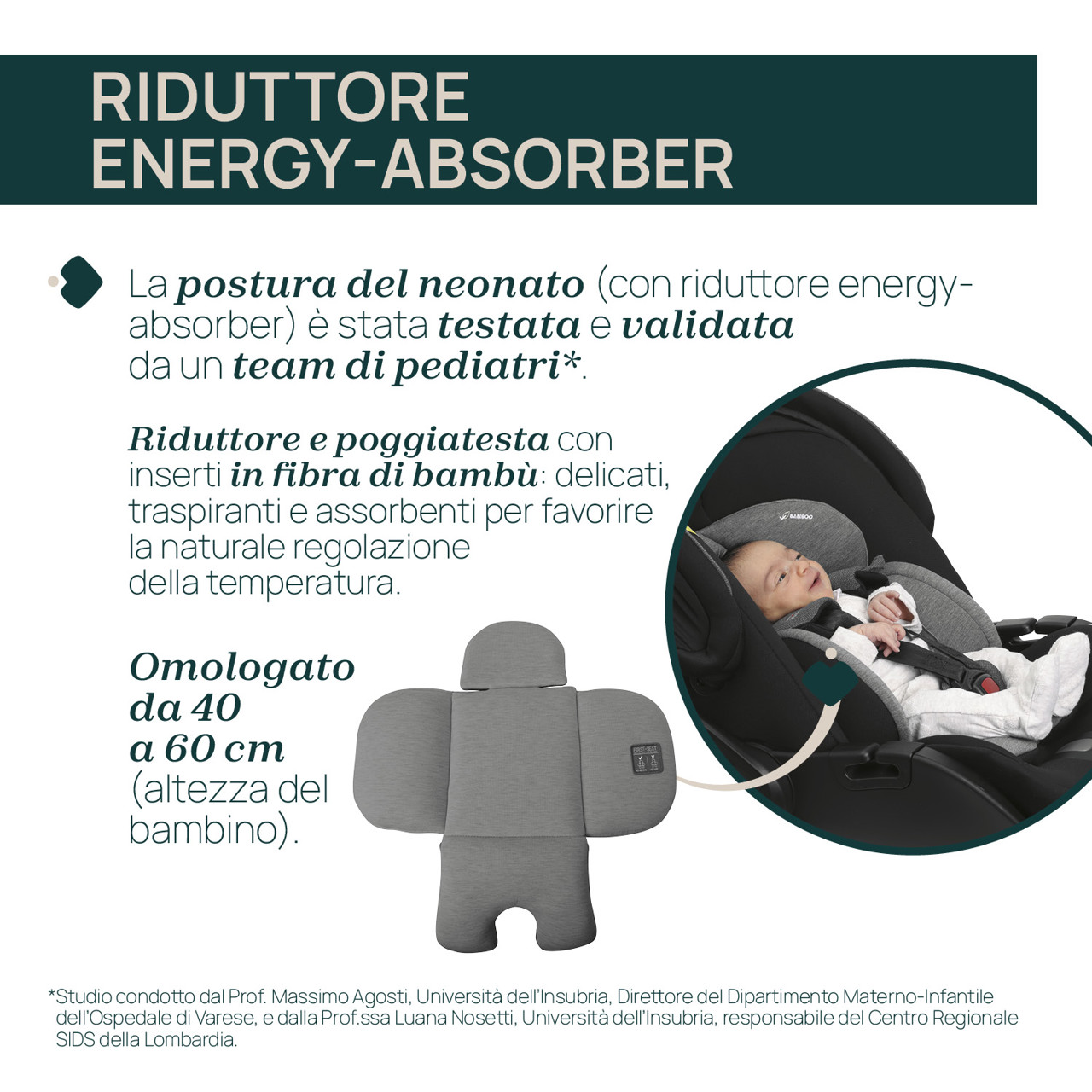 RIDUTTORE ENERGY-ABSORBER

La postura del neonato (con riduttore energy-absorber) è stata testata e validata da un team di pediatri*.

Riduttore e poggiatesta con inserti in fibra di bambù: delicati, traspiranti e assorbenti per favorire la naturale regolazione della temperatura.

Omologato da 40 a 60 cm (altezza del bambino).

BAMBOO

*Studio condotto dal Prof. Massimo Agosti, Università dell'Insubria, Direttore del Dipartimento Materno-Infantile dell'Ospedale di Varese, e dalla Prof.ssa Luana Nosetti, Università dell'Insubria, responsabile del Centro Regionale SIDS della Lombardia.